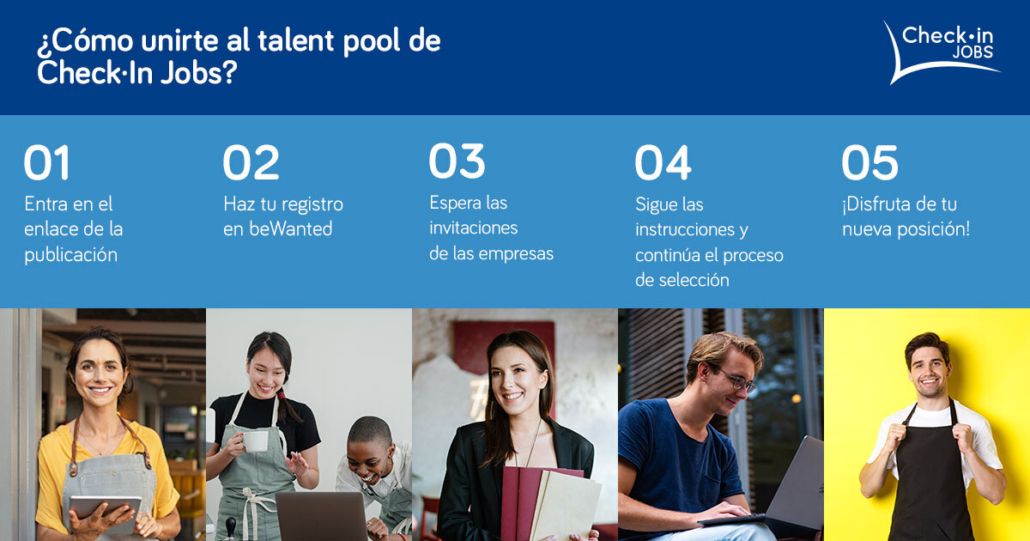 ¿Cómo unirte al talent pool de Check·In Jobs?

Check·in JOBS

01
Entra en el enlace de la publicación

02
Haz tu registro en beWanted

03
Espera las invitaciones de las empresas

04
Sigue las instrucciones y continúa el proceso de selección

05
¡Disfruta de tu nueva posición!